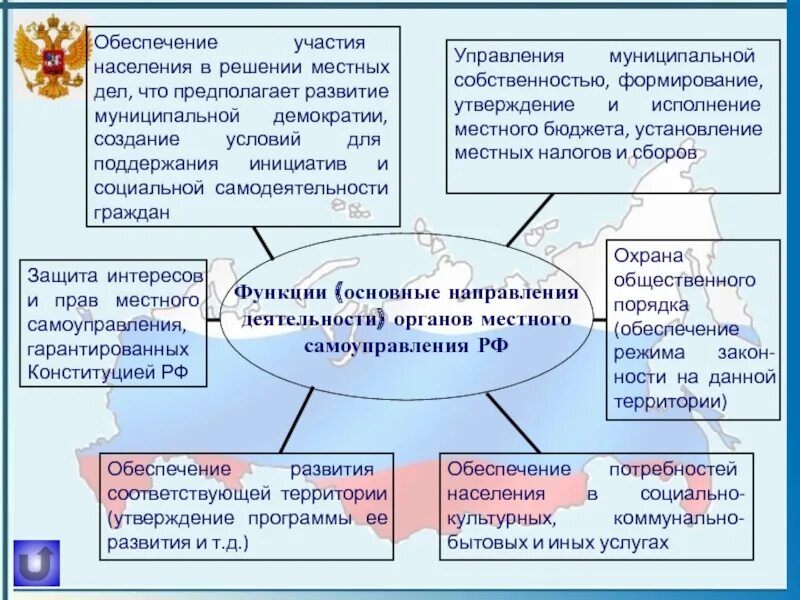 Обеспечение участия населения в решении местных дел, что предполагает развитие муниципальной демократии, создание условий для поддержания инициатив и социальной самодеятельности граждан

Управления муниципальной собственностью, формирование, утверждение и исполнение местного бюджета, установление местных налогов и сборов

Защита интересов и прав местного самоуправления, гарантированных Конституцией РФ

Функции (основные направления деятельности) органов местного самоуправления РФ

Охрана общественного порядка (обеспечение режима законности на данной территории)

Обеспечение развития соответствующей территории (утверждение программы ее развития и т.д.)

Обеспечение потребностей населения в социально-культурных, коммунально-бытовых и иных услугах